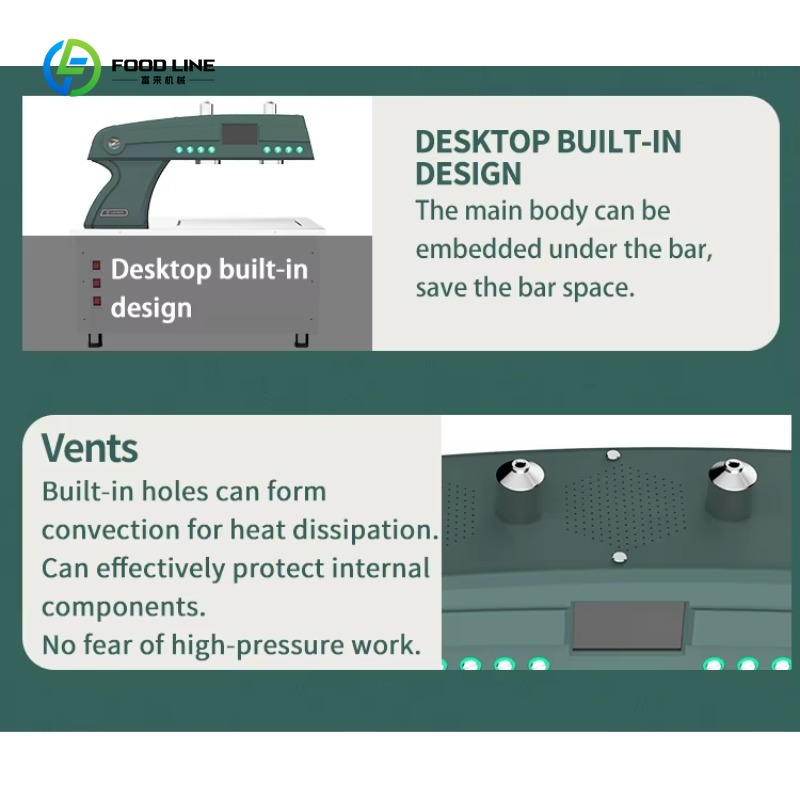 FOOD LINE
富来机械

Desktop built-in design

DESKTOP BUILT-IN DESIGN
The main body can be embedded under the bar, save the bar space.

Vents
Built-in holes can form convection for heat dissipation.
Can effectively protect internal components.
No fear of high-pressure work.